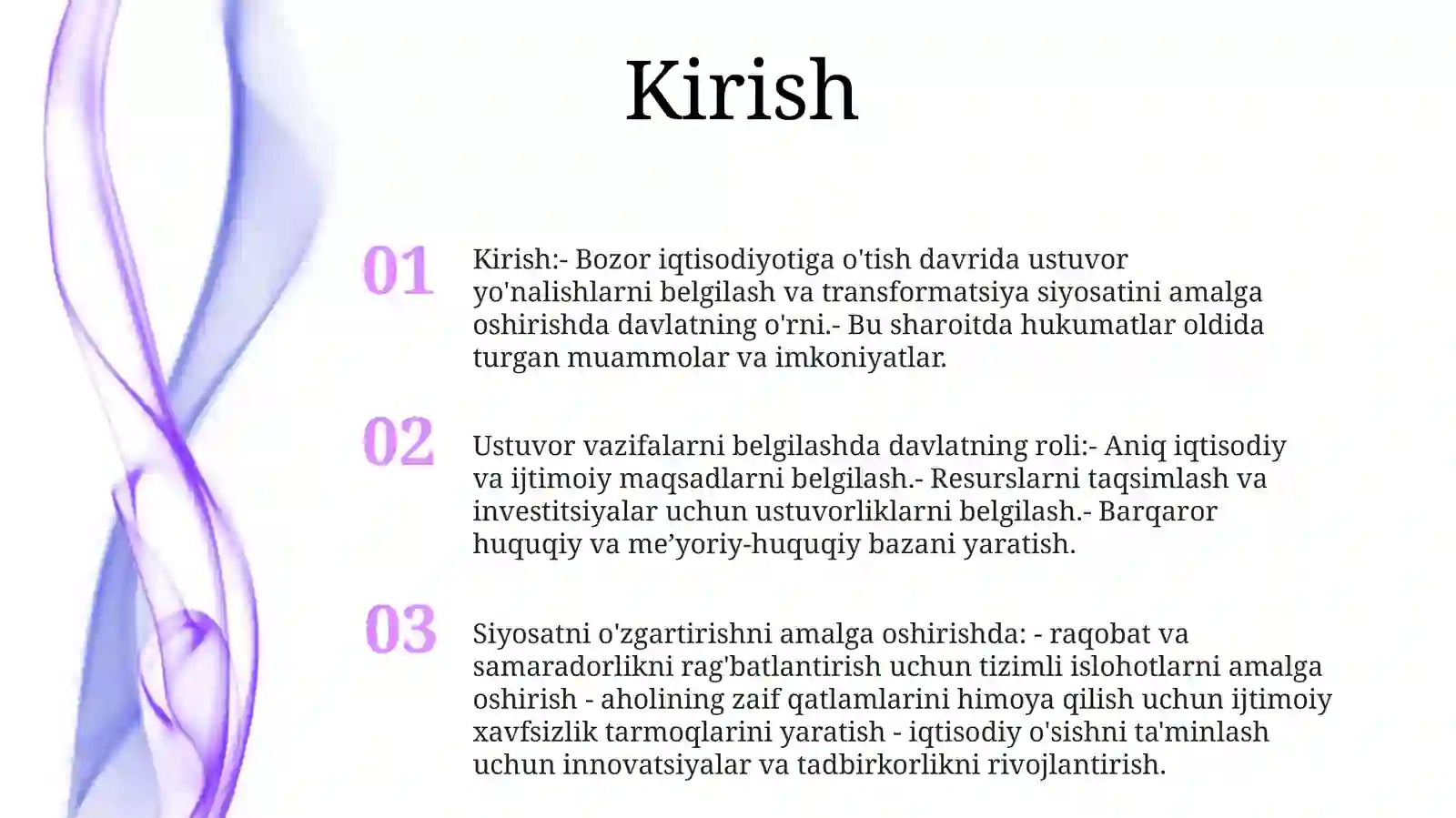 Kirish

01

Kirish:- Bozor iqtisodiyotiga o'tish davrida ustuvor yo'nalishlarni belgilash va transformatsiya siyosatini amalga oshirishda davlatning o'rni.- Bu sharoitda hukumatlar oldida turgan muammolar va imkoniyatlar.

02

Ustuvor vazifalarni belgilashda davlatning roli:- Aniq iqtisodiy va ijtimoiy maqsadlarni belgilash.- Resurslarni taqsimlash va investitsiyalar uchun ustuvorliklarni belgilash.- Barqaror huquqiy va me'yoriy-huquqiy bazani yaratish.

03

Siyosatni o'zgartirishni amalga oshirishda: - raqobat va samaradorlikni rag'batlantirish uchun tizimli islohotlarni amalga oshirish - aholining zaif qatlamlarini himoya qilish uchun ijtimoiy xavfsizlik tarmoqlarini yaratish - iqtisodiy o'sishni ta'minlash uchun innovatsiyalar va tadbirkorlikni rivojlantirish.